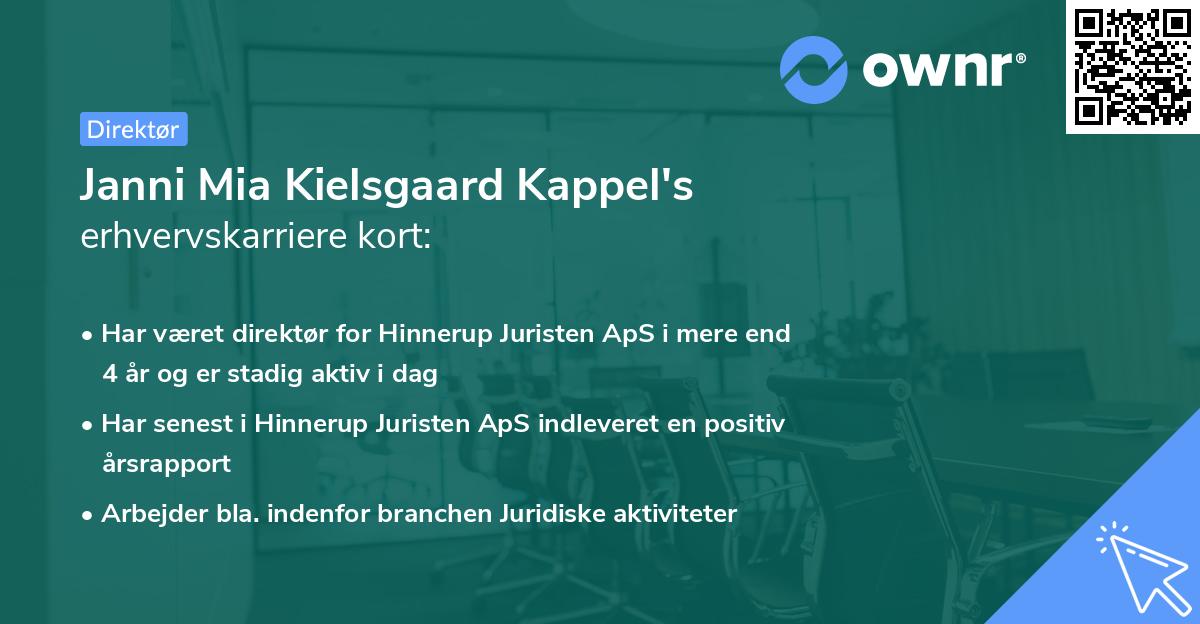 ownr®

Direktør

Janni Mia Kielsgaard Kappel's erhvervskarriere kort:

• Har været direktør for Hinnerup Juristen ApS i mere end 4 år og er stadig aktiv i dag

• Har senest i Hinnerup Juristen ApS indleveret en positiv årsrapport

• Arbejder bla. indenfor branchen Juridiske aktiviteter